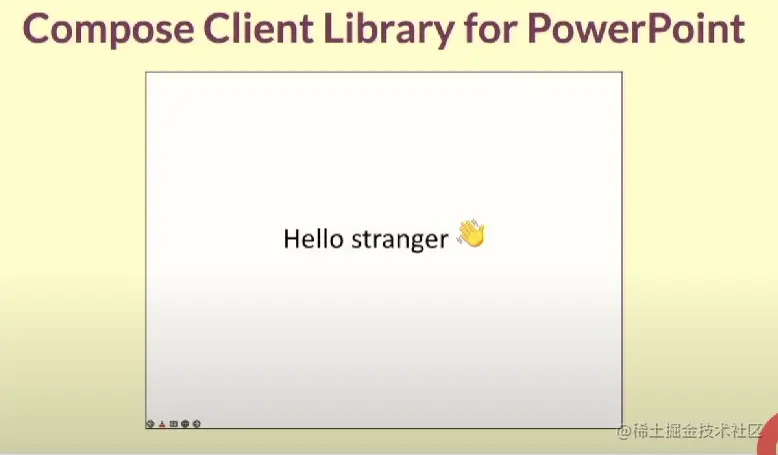 Compose Client Library for PowerPoint

Hello stranger 👋

@稀土掘金技术社区